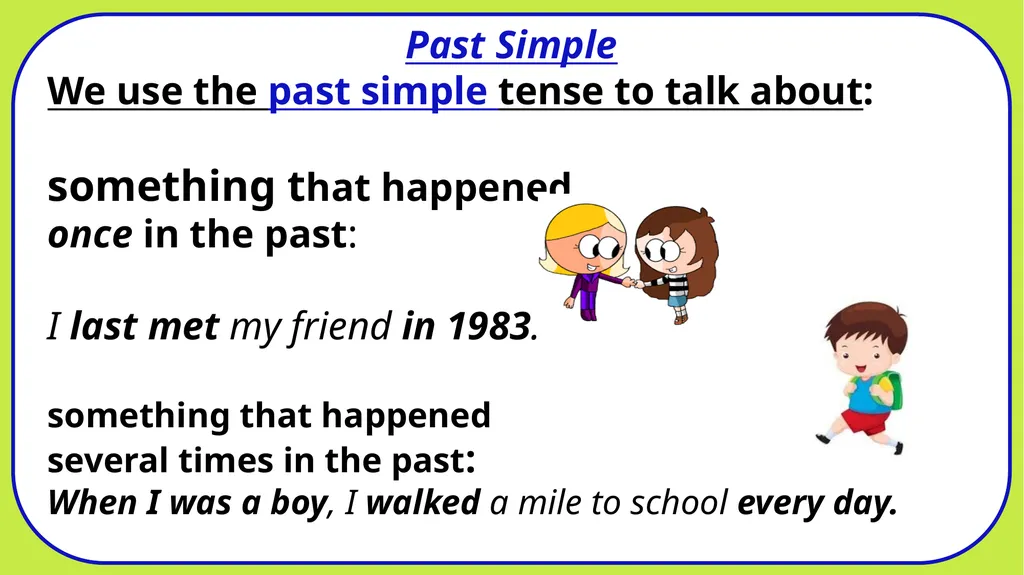 Past Simple
We use the past simple tense to talk about:

something that happened
once in the past:

I last met my friend in 1983.

something that happened
several times in the past:
When I was a boy, I walked a mile to school every day.